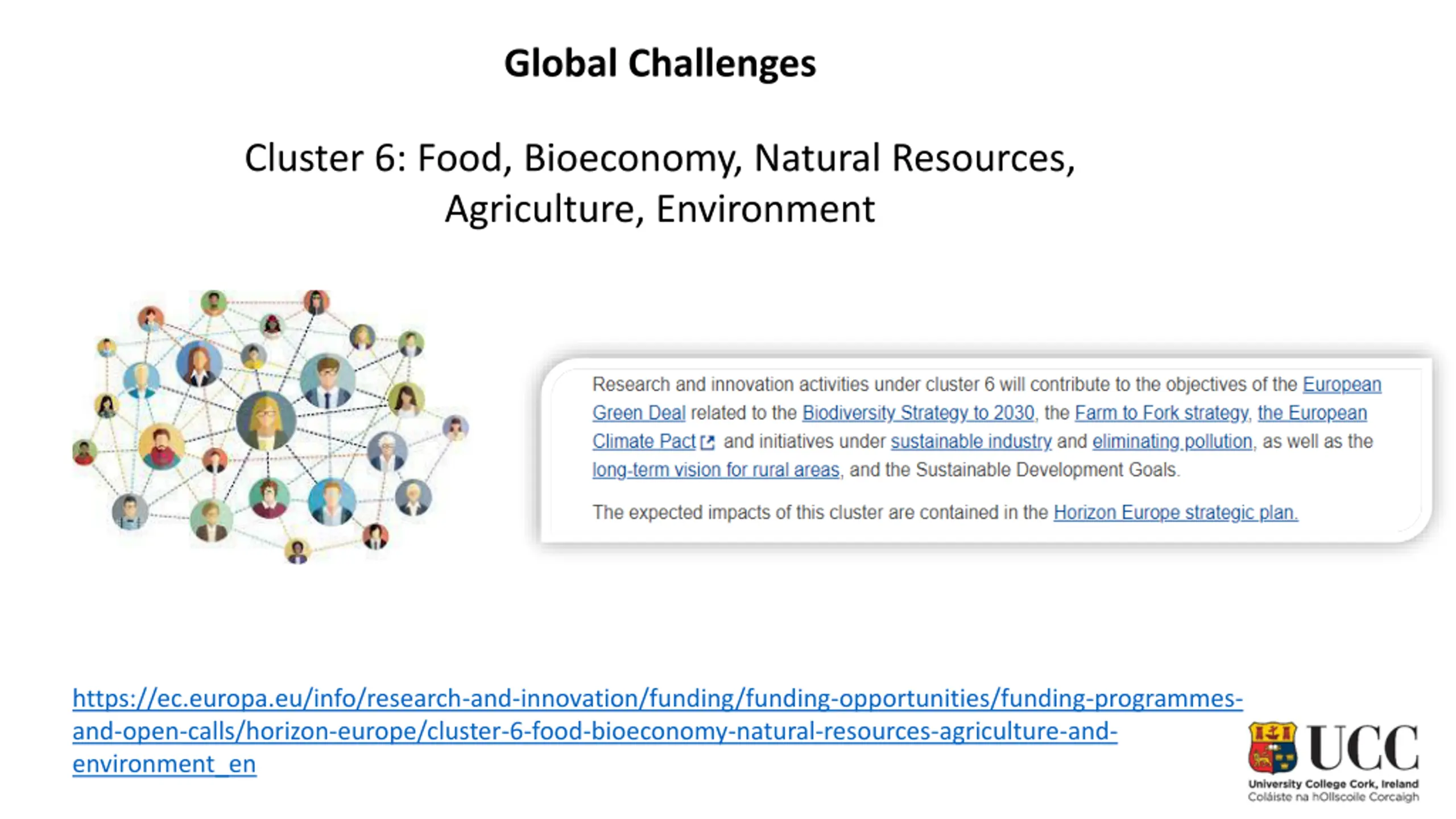 Global Challenges

Cluster 6: Food, Bioeconomy, Natural Resources,
Agriculture, Environment

Research and innovation activities under cluster 6 will contribute to the objectives of the European Green Deal related to the Biodiversity Strategy to 2030, the Farm to Fork strategy, the European Climate Pact and initiatives under sustainable industry and eliminating pollution, as well as the long-term vision for rural areas, and the Sustainable Development Goals.

The expected impacts of this cluster are contained in the Horizon Europe strategic plan.

https://ec.europa.eu/info/research-and-innovation/funding/funding-opportunities/funding-programmes-and-open-calls/horizon-europe/cluster-6-food-bioeconomy-natural-resources-agriculture-and-environment_en

UCC
University College Cork, Ireland
Coláiste na hOllscoile Corcaigh